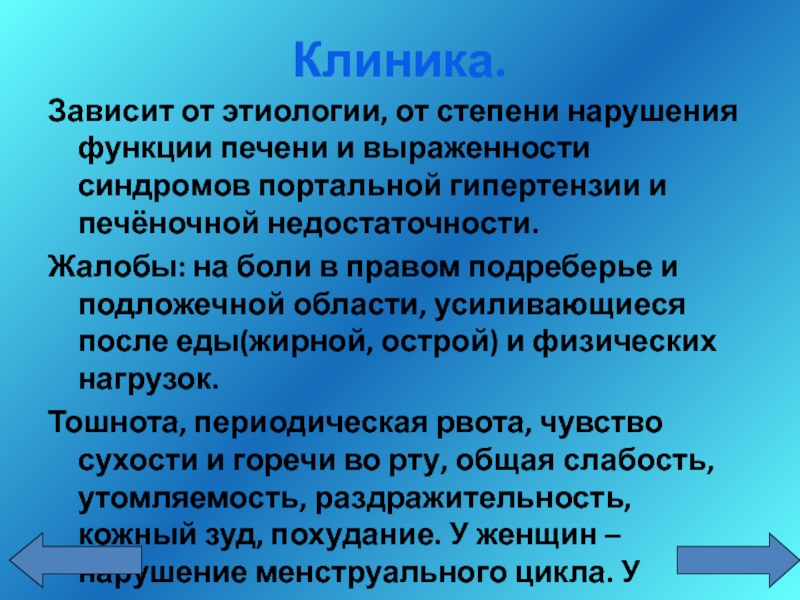 Клиника.

Зависит от этиологии, от степени нарушения функции печени и выраженности синдромов портальной гипертензии и печёночной недостаточности.

Жалобы: на боли в правом подреберье и подложечной области, усиливающиеся после еды(жирной, острой) и физических нагрузок.

Тошнота, периодическая рвота, чувство сухости и горечи во рту, общая слабость, утомляемость, раздражительность, кожный зуд, похудание. У женщин – нарушение менструального цикла. У